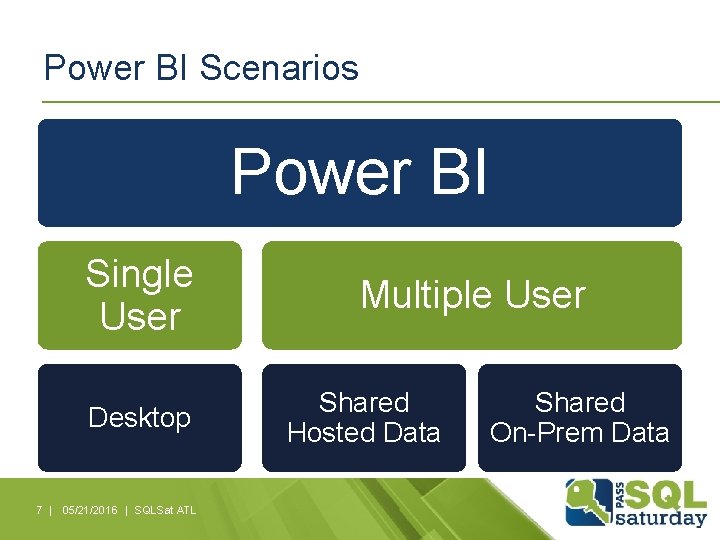 Power BI Scenarios

Power BI

Single User

Multiple User

Desktop

Shared Hosted Data

Shared On-Prem Data

7 | 05/21/2016 | SQLSat ATL

PASS SQL saturday